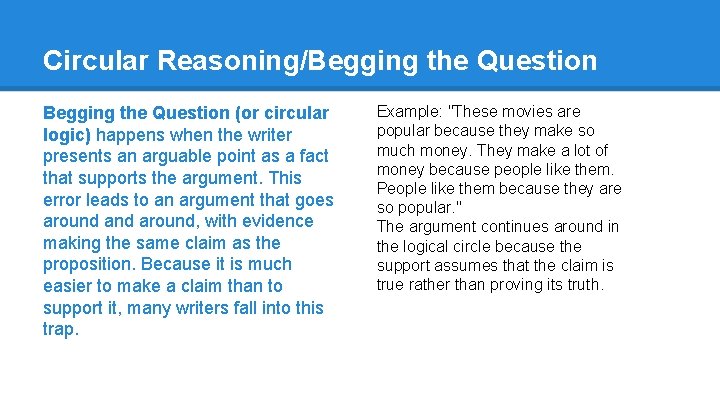 Circular Reasoning/Begging the Question

Begging the Question (or circular logic) happens when the writer presents an arguable point as a fact that supports the argument. This error leads to an argument that goes around and around, with evidence making the same claim as the proposition. Because it is much easier to make a claim than to support it, many writers fall into this trap.

Example: "These movies are popular because they make so much money. They make a lot of money because people like them. People like them because they are so popular."
The argument continues around in the logical circle because the support assumes that the claim is true rather than proving its truth.